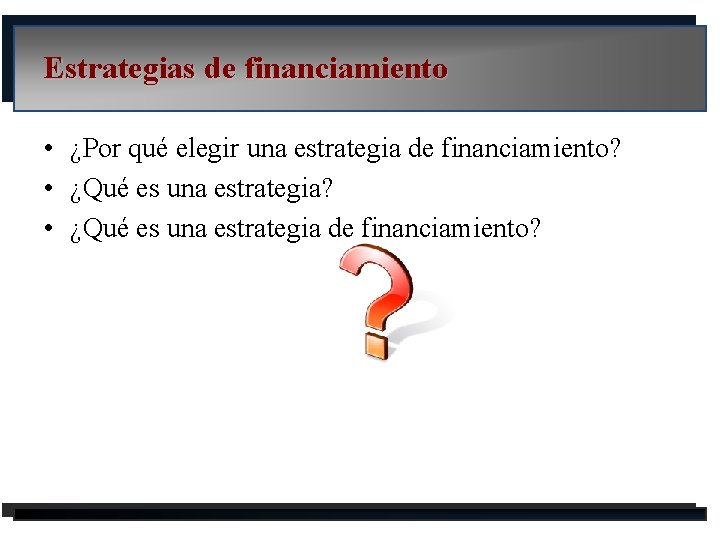 Estrategias de financiamiento

• ¿Por qué elegir una estrategia de financiamiento?
• ¿Qué es una estrategia?
• ¿Qué es una estrategia de financiamiento?